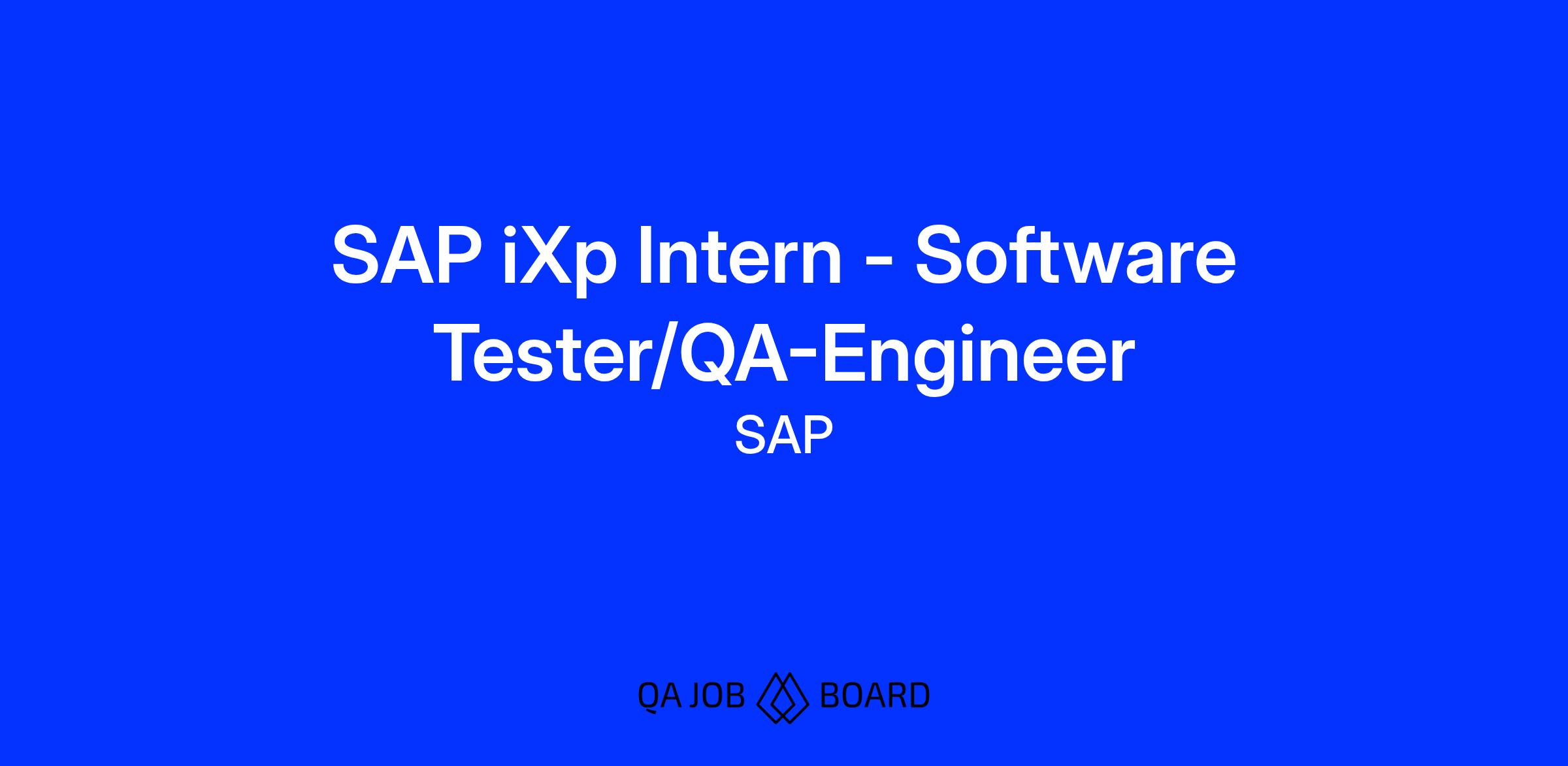 SAP iXp Intern - Software Tester/QA-Engineer

SAP

QA JOB BOARD